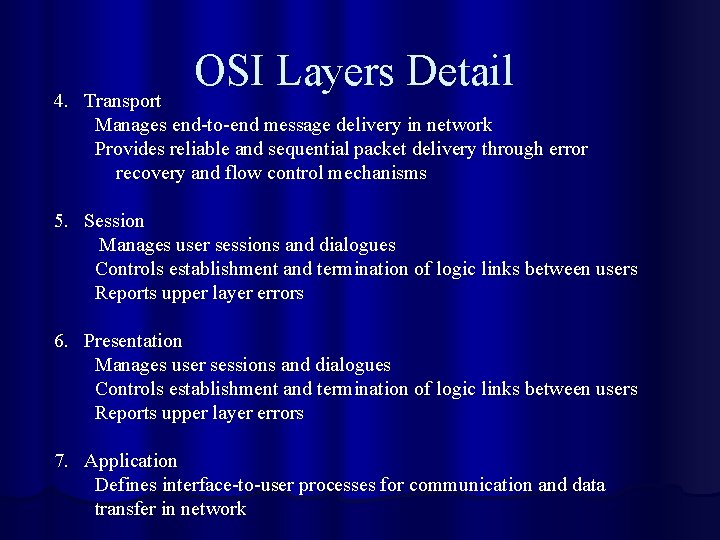 OSI Layers Detail

4. Transport
Manages end-to-end message delivery in network
Provides reliable and sequential packet delivery through error recovery and flow control mechanisms

5. Session
Manages user sessions and dialogues
Controls establishment and termination of logic links between users
Reports upper layer errors

6. Presentation
Manages user sessions and dialogues
Controls establishment and termination of logic links between users
Reports upper layer errors

7. Application
Defines interface-to-user processes for communication and data transfer in network